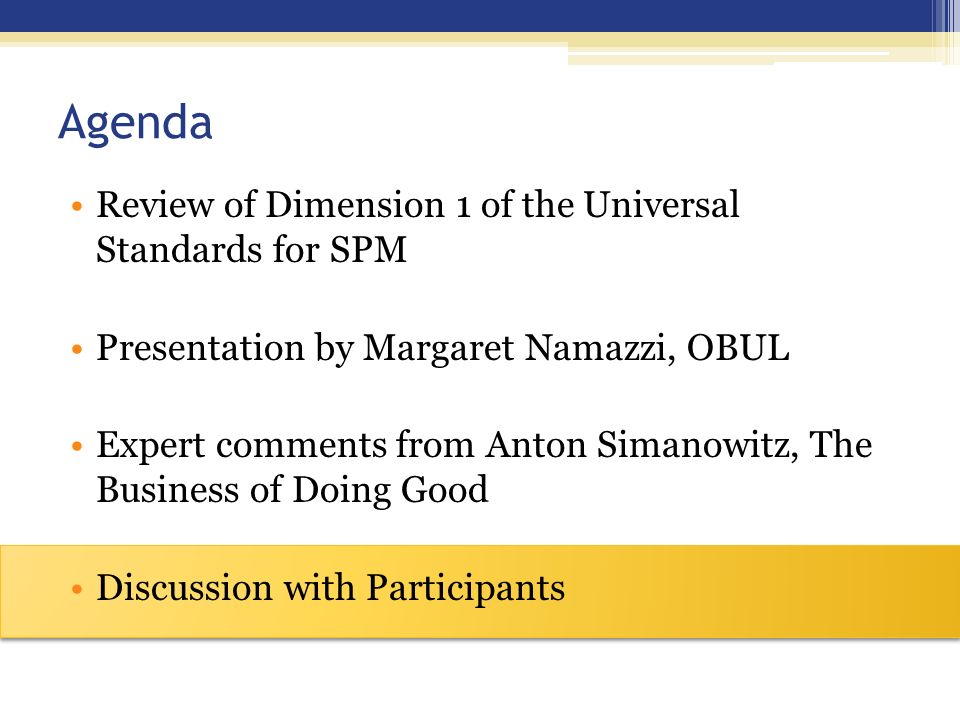 Agenda

• Review of Dimension 1 of the Universal Standards for SPM

• Presentation by Margaret Namazzi, OBUL

• Expert comments from Anton Simanowitz, The Business of Doing Good

• Discussion with Participants